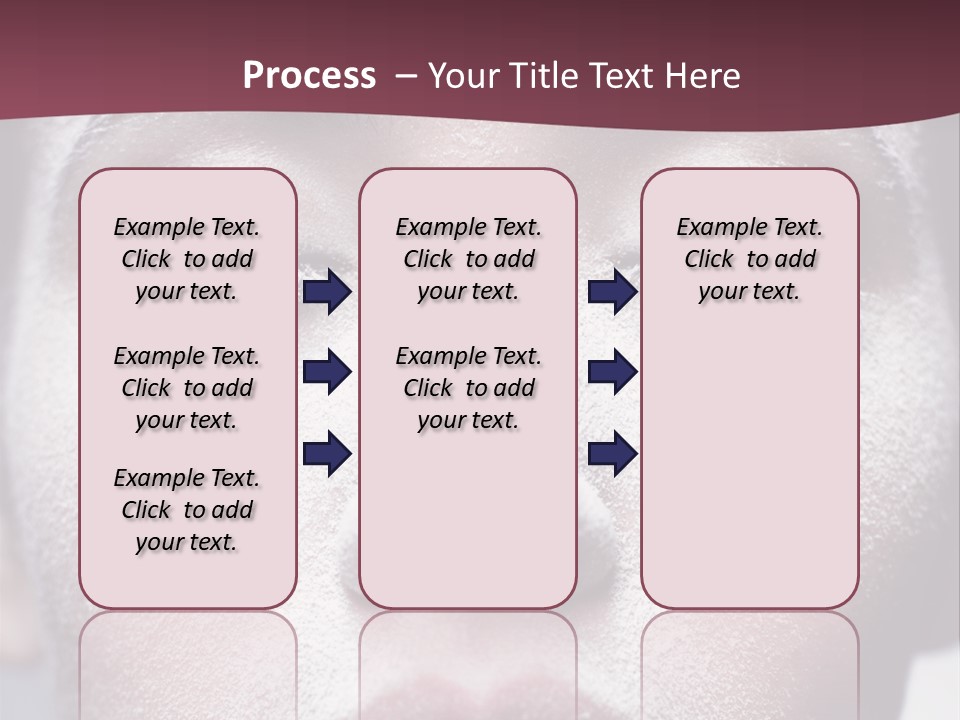 Process – Your Title Text Here

Example Text. Click to add your text.

Example Text. Click to add your text.

Example Text. Click to add your text.

Example Text. Click to add your text.

Example Text. Click to add your text.

Example Text. Click to add your text.